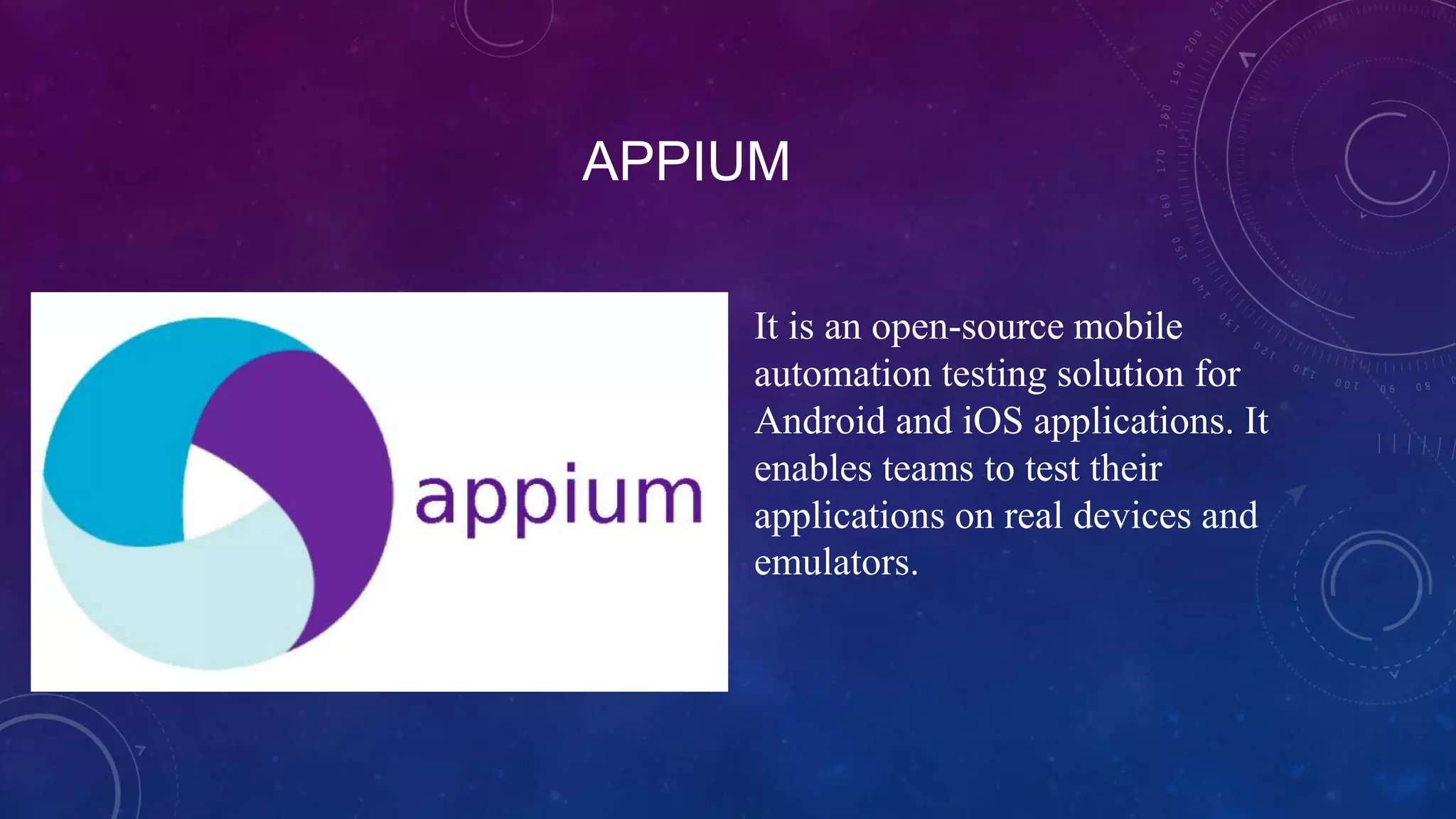 APPIUM

appium

It is an open-source mobile automation testing solution for Android and iOS applications. It enables teams to test their applications on real devices and emulators.